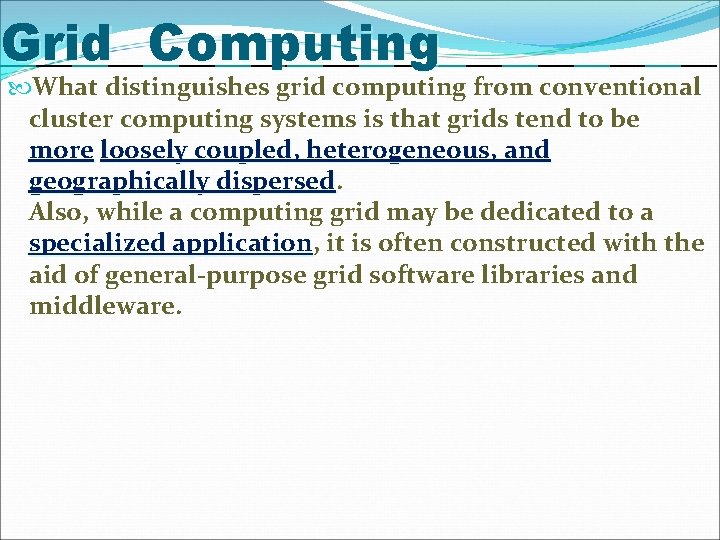 Grid Computing

What distinguishes grid computing from conventional cluster computing systems is that grids tend to be more loosely coupled, heterogeneous, and geographically dispersed.
Also, while a computing grid may be dedicated to a specialized application, it is often constructed with the aid of general-purpose grid software libraries and middleware.